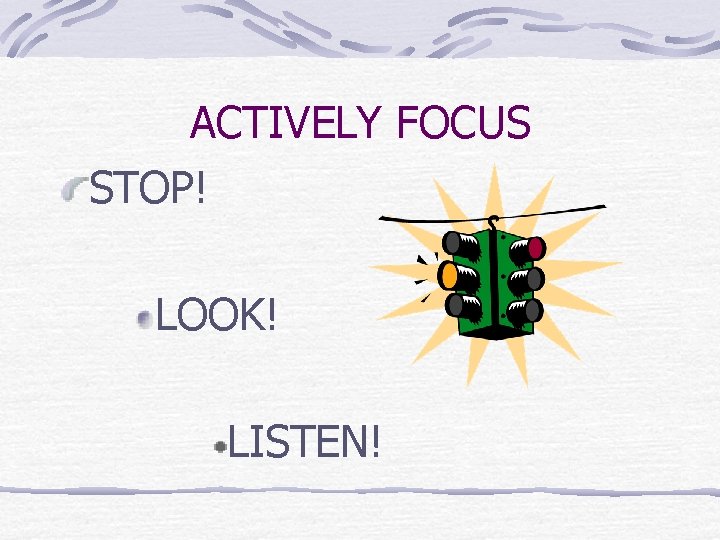 ACTIVELY FOCUS

STOP!

LOOK!

LISTEN!